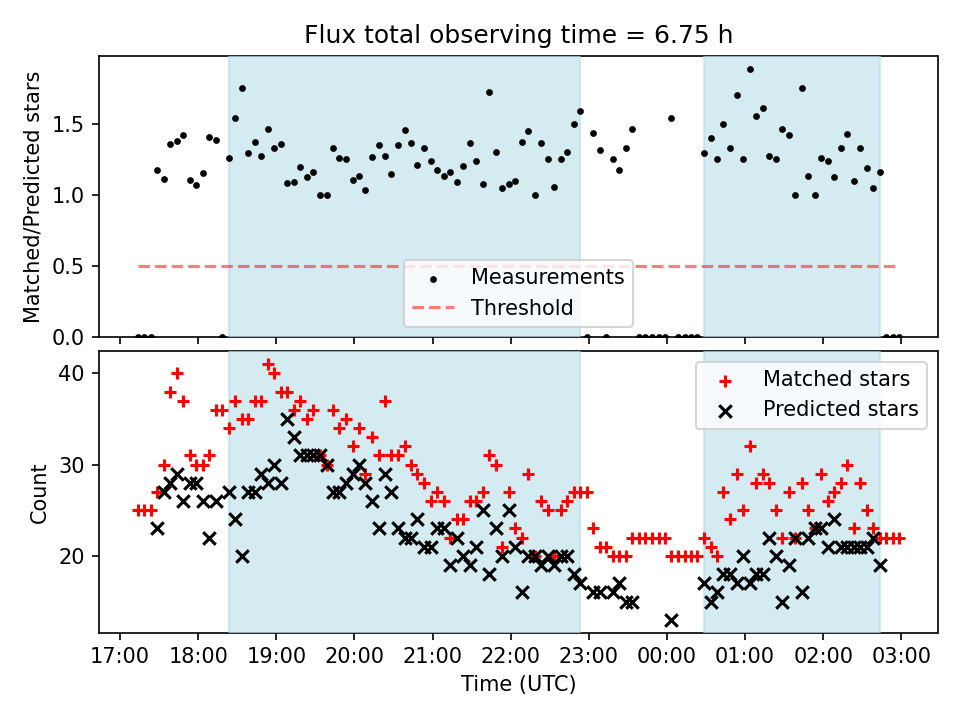 Flux total observing time = 6.75 h

Matched/Predicted stars

1.5
1.0
0.5
0.0

Measurements
Threshold

Count

40
30
20

Matched stars
Predicted stars

17:00 18:00 19:00 20:00 21:00 22:00 23:00 00:00 01:00 02:00 03:00

Time (UTC)